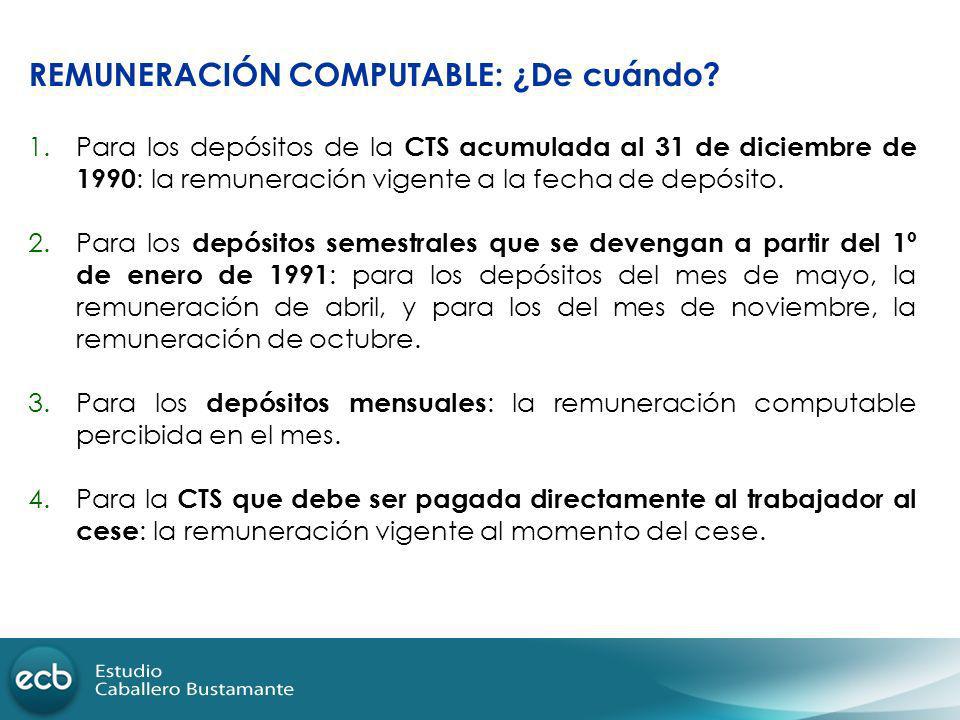 REMUNERACIÓN COMPUTABLE: ¿De cuándo?

1. Para los depósitos de la CTS acumulada al 31 de diciembre de 1990: la remuneración vigente a la fecha de depósito.

2. Para los depósitos semestrales que se devengan a partir del 1º de enero de 1991: para los depósitos del mes de mayo, la remuneración de abril, y para los del mes de noviembre, la remuneración de octubre.

3. Para los depósitos mensuales: la remuneración computable percibida en el mes.

4. Para la CTS que debe ser pagada directamente al trabajador al cese: la remuneración vigente al momento del cese.

ecb Estudio Caballero Bustamante